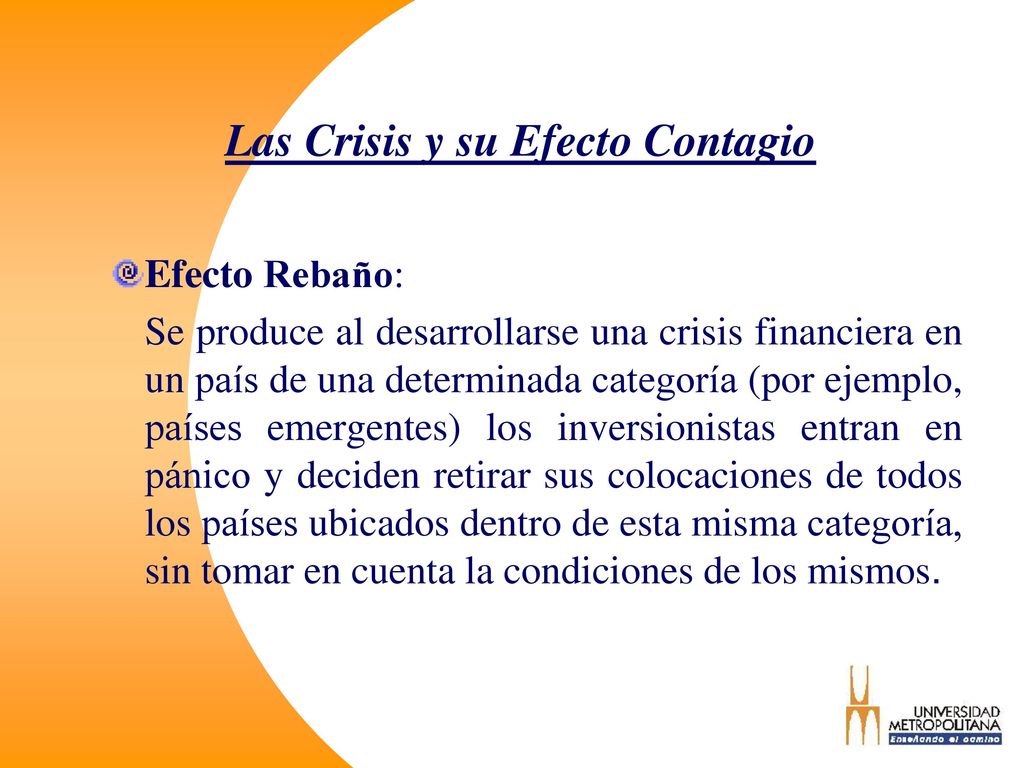 Las Crisis y su Efecto Contagio

Efecto Rebaño:

Se produce al desarrollarse una crisis financiera en un país de una determinada categoría (por ejemplo, países emergentes) los inversionistas entran en pánico y deciden retirar sus colocaciones de todos los países ubicados dentro de esta misma categoría, sin tomar en cuenta la condiciones de los mismos.

UNIVERSIDAD METROPOLITANA
Enseñando el camino